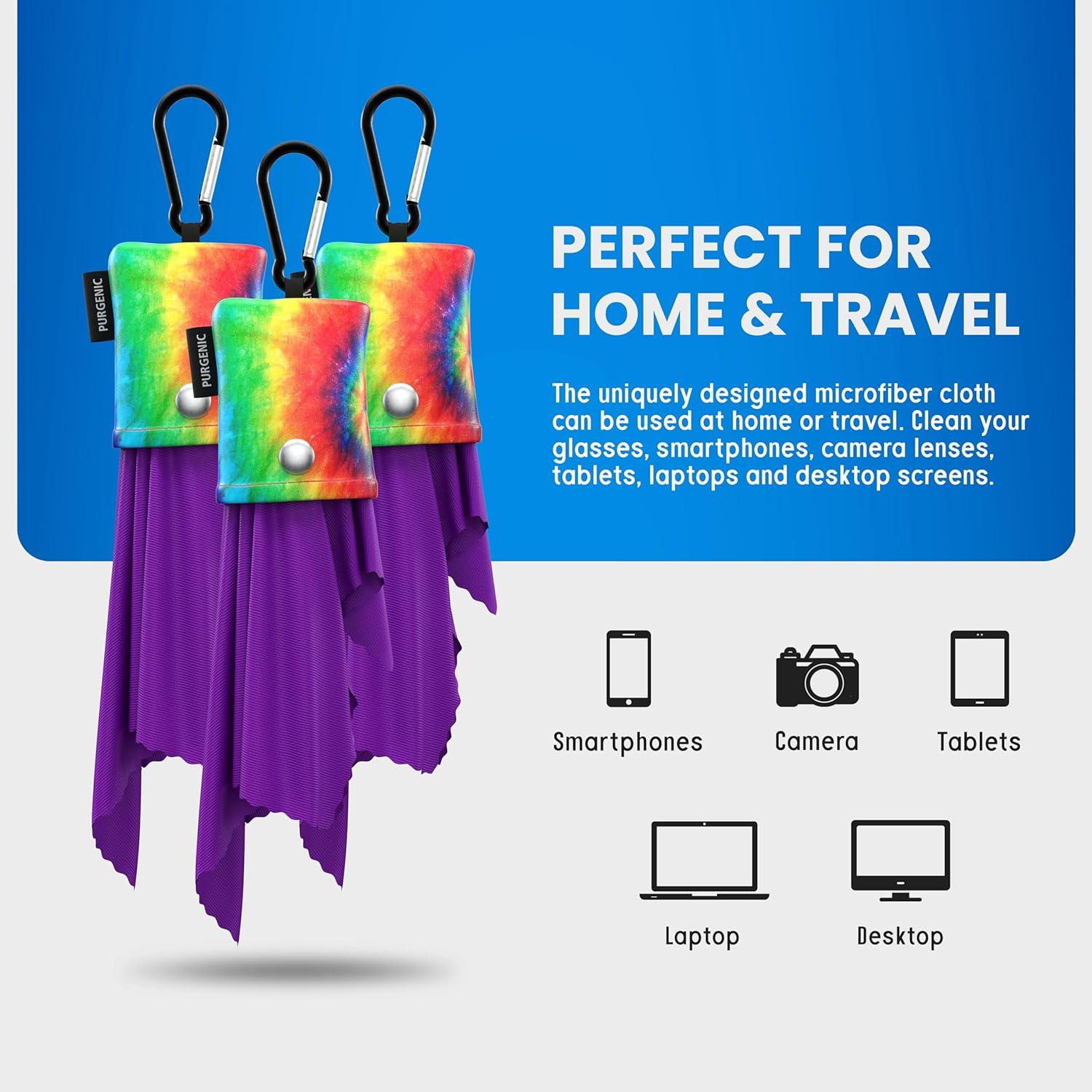 PURGENIC

PURGENIC

PERFECT FOR HOME & TRAVEL

The uniquely designed microfiber cloth can be used at home or travel. Clean your glasses, smartphones, camera lenses, tablets, laptops and desktop screens.

Smartphones

Camera

Tablets

Laptop

Desktop